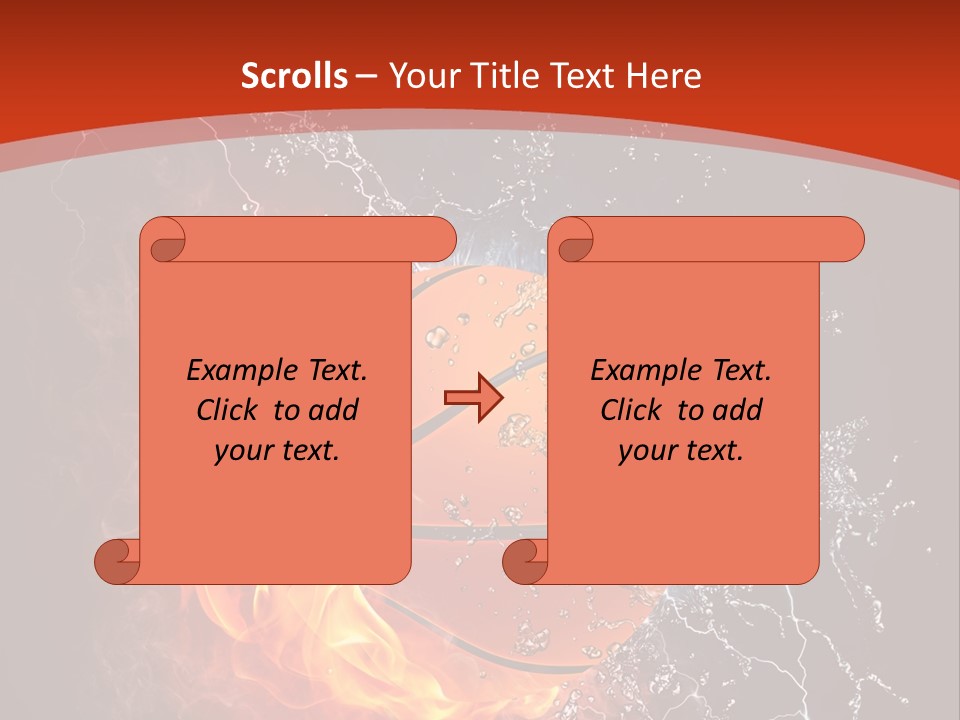 Scrolls – Your Title Text Here

Example Text. Click to add your text.

Example Text. Click to add your text.